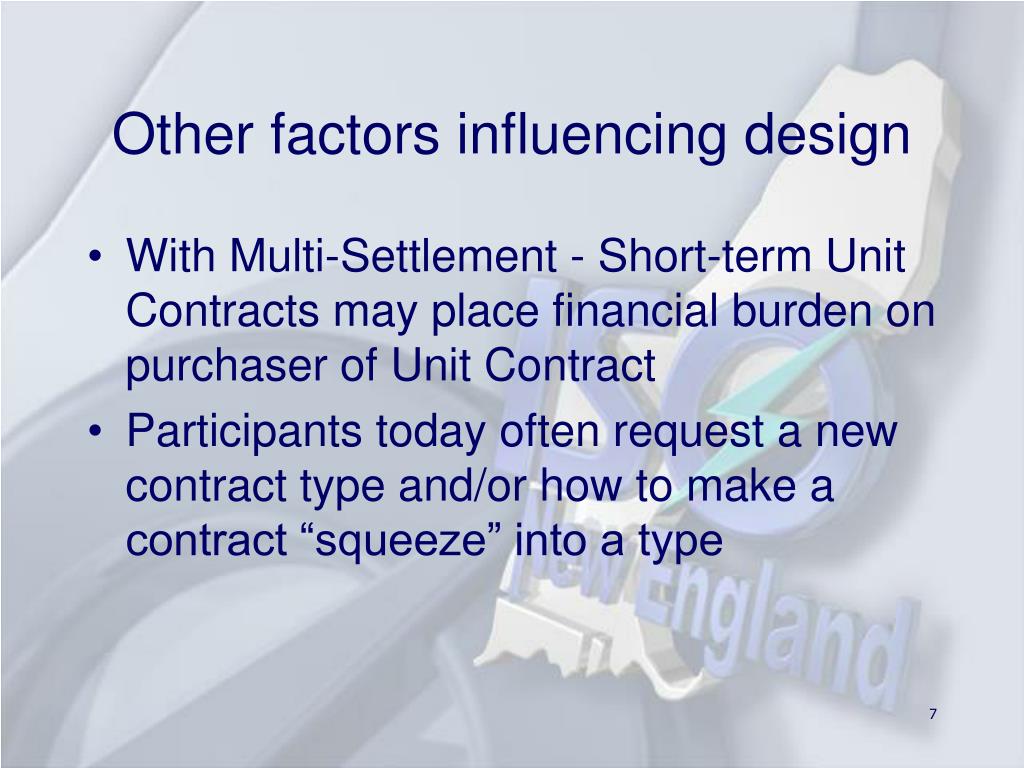 Other factors influencing design

• With Multi-Settlement - Short-term Unit Contracts may place financial burden on purchaser of Unit Contract
• Participants today often request a new contract type and/or how to make a contract “squeeze” into a type

ISO New England

7